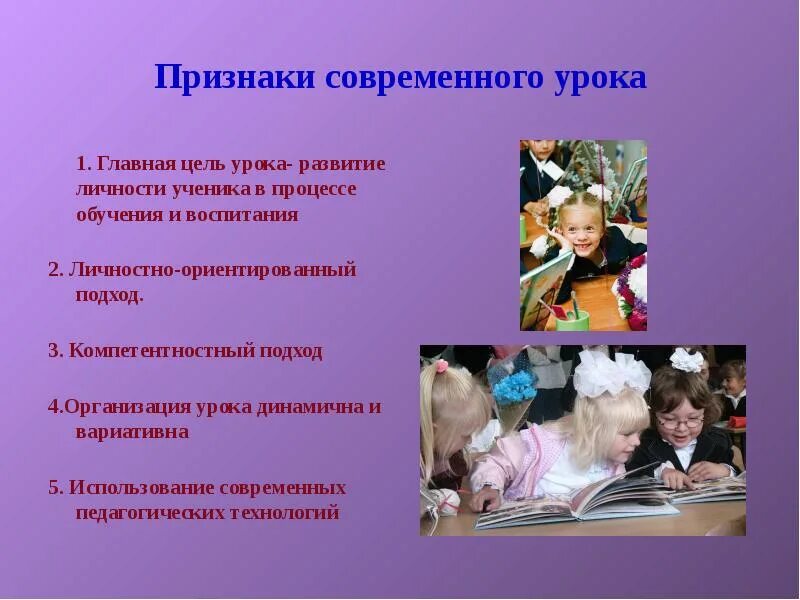 Признаки современного урока

1. Главная цель урока- развитие личности ученика в процессе обучения и воспитания

2. Личностно-ориентированный подход.

3. Компетентностный подход

4.Организация урока динамична и вариативна

5. Использование современных педагогических технологий